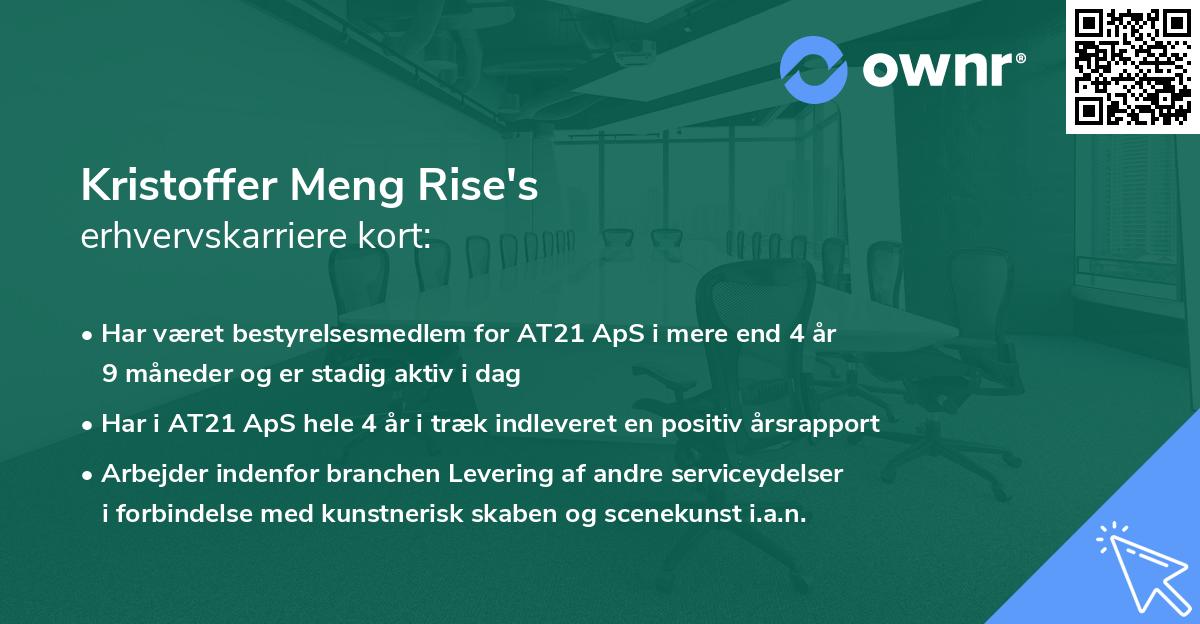 ownr®

Kristoffer Meng Rise's
erhvervskarriere kort:

• Har været bestyrelsesmedlem for AT21 ApS i mere end 4 år 9 måneder og er stadig aktiv i dag

• Har i AT21 ApS hele 4 år i træk indleveret en positiv årsrapport

• Arbejder indenfor branchen Levering af andre serviceydelser i forbindelse med kunstnerisk skaben og scenekunst i.a.n.